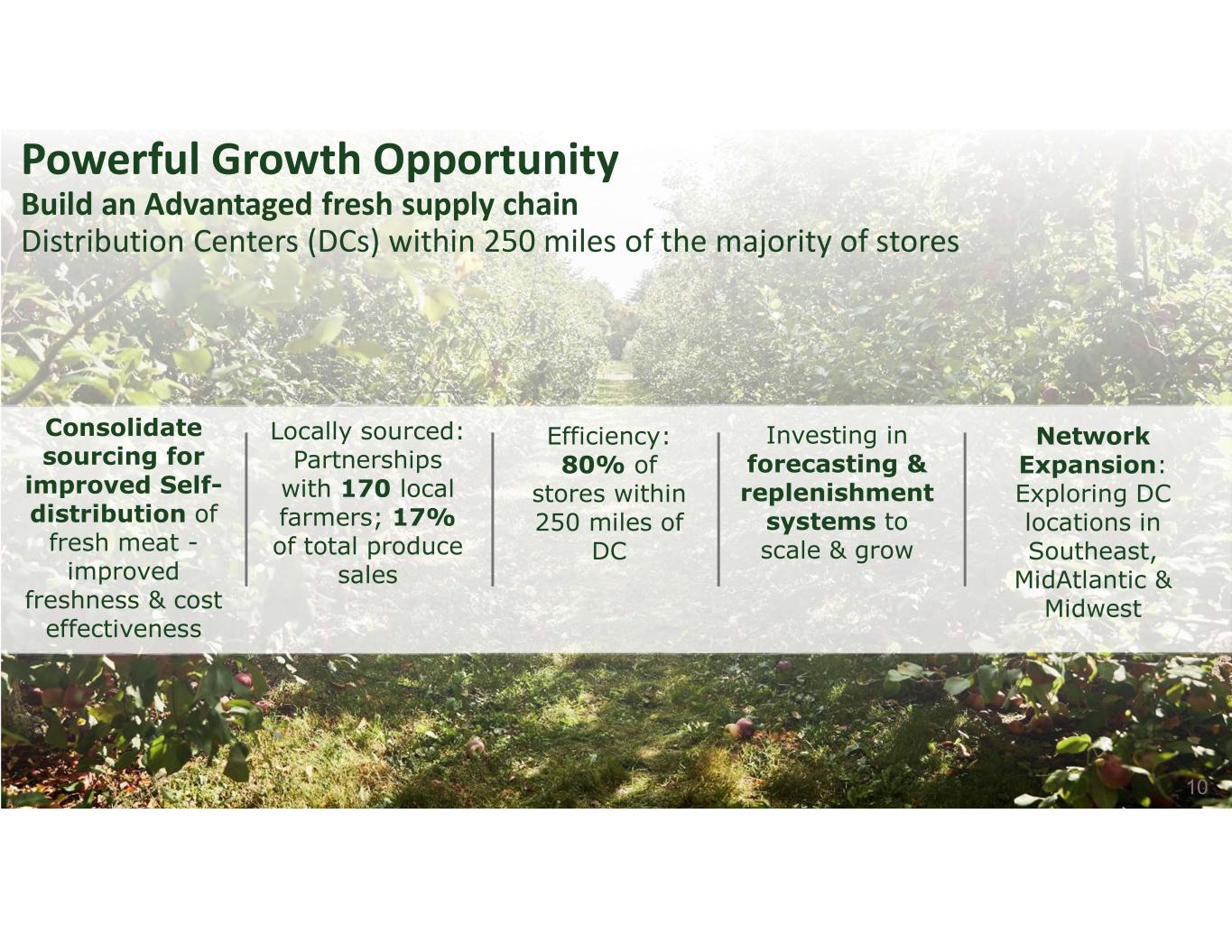 Powerful Growth Opportunity
Build an Advantaged fresh supply chain
Distribution Centers (DCs) within 250 miles of the majority of stores

Consolidate sourcing for improved Self-distribution of fresh meat - improved freshness & cost effectiveness

Locally sourced: Partnerships with 170 local farmers; 17% of total produce sales

Efficiency: 80% of stores within 250 miles of DC

Investing in forecasting & replenishment systems to scale & grow

Network Expansion: Exploring DC locations in Southeast, MidAtlantic & Midwest

10